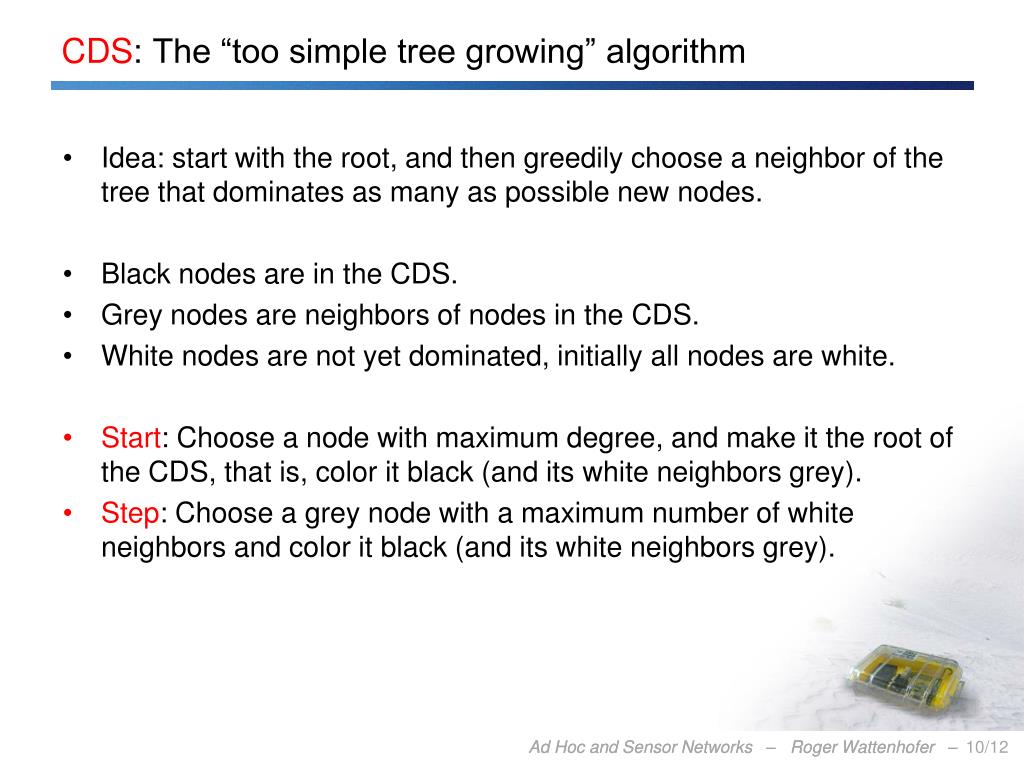 CDS: The “too simple tree growing” algorithm

• Idea: start with the root, and then greedily choose a neighbor of the tree that dominates as many as possible new nodes.

• Black nodes are in the CDS.
• Grey nodes are neighbors of nodes in the CDS.
• White nodes are not yet dominated, initially all nodes are white.

• Start: Choose a node with maximum degree, and make it the root of the CDS, that is, color it black (and its white neighbors grey).
• Step: Choose a grey node with a maximum number of white neighbors and color it black (and its white neighbors grey).

Ad Hoc and Sensor Networks – Roger Wattenhofer – 10/12